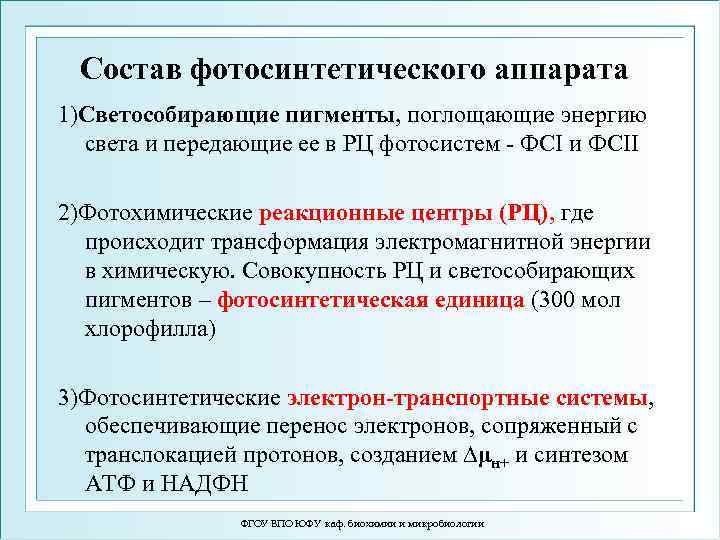 Состав фотосинтетического аппарата

1)Светособирающие пигменты, поглощающие энергию света и передающие ее в РЦ фотосистем - ФСI и ФСII

2)Фотохимические реакционные центры (РЦ), где происходит трансформация электромагнитной энергии в химическую. Совокупность РЦ и светособирающих пигментов – фотосинтетическая единица (300 мол хлорофилла)

3)Фотосинтетические электрон-транспортные системы, обеспечивающие перенос электронов, сопряженный с транслокацией протонов, созданием $\Delta\mu_{H+}$ и синтезом АТФ и НАДФН

ФГОУ ВПО ЮФУ каф. биохимии и микробиологии